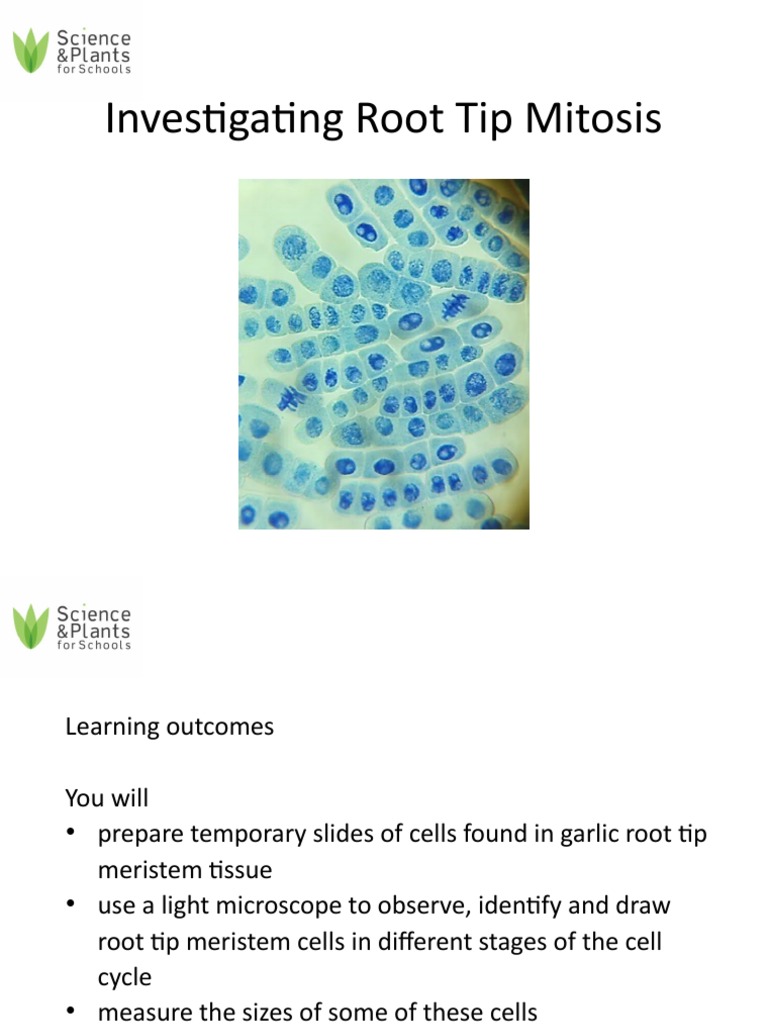 Science &Plants for Schools

Investigating Root Tip Mitosis

Science &Plants for Schools

Learning outcomes

You will
• prepare temporary slides of cells found in garlic root tip meristem tissue
• use a light microscope to observe, identify and draw root tip meristem cells in different stages of the cell cycle
• measure the sizes of some of these cells